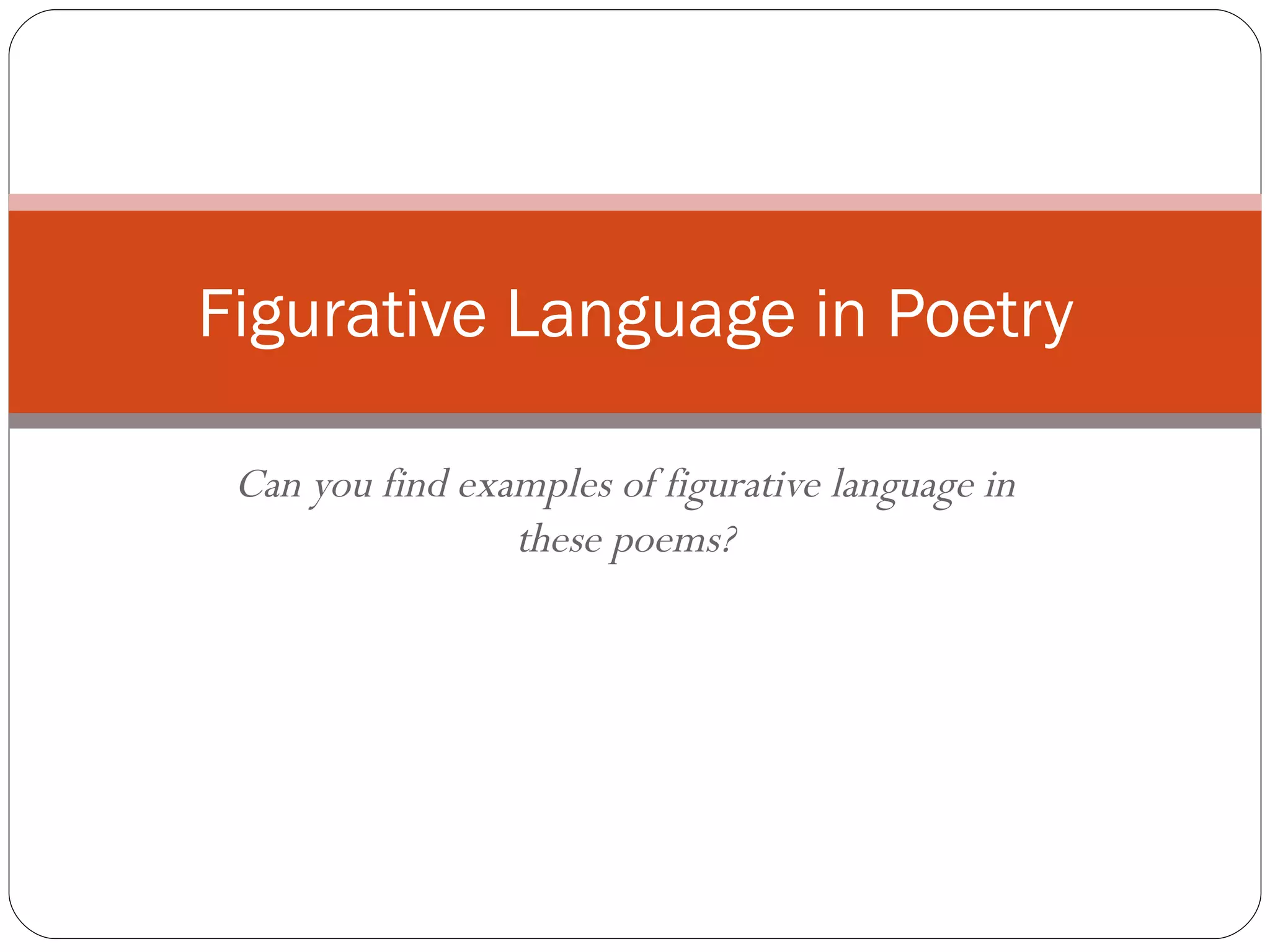 Figurative Language in Poetry

Can you find examples of figurative language in these poems?